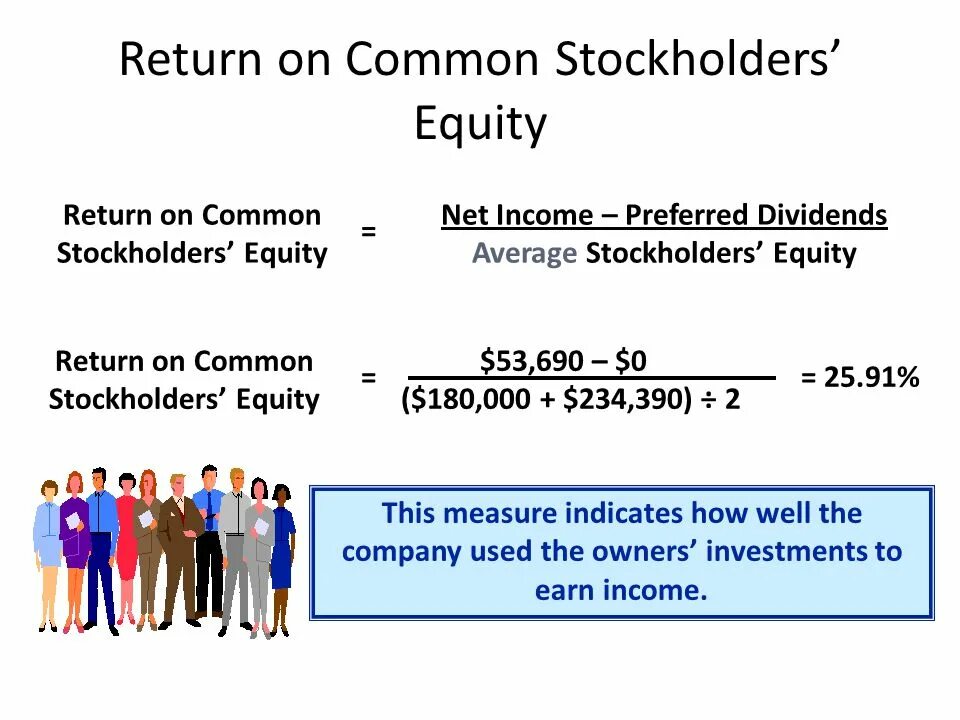 Return on Common Stockholders' Equity

Return on Common Stockholders' Equity = $\frac{\text{Net Income – Preferred Dividends}}{\text{Average Stockholders' Equity}}$

Return on Common Stockholders' Equity = $\frac{\$53,690 – \$0}{(\$180,000 + \$234,390) \div 2}$ = 25.91%

This measure indicates how well the company used the owners' investments to earn income.